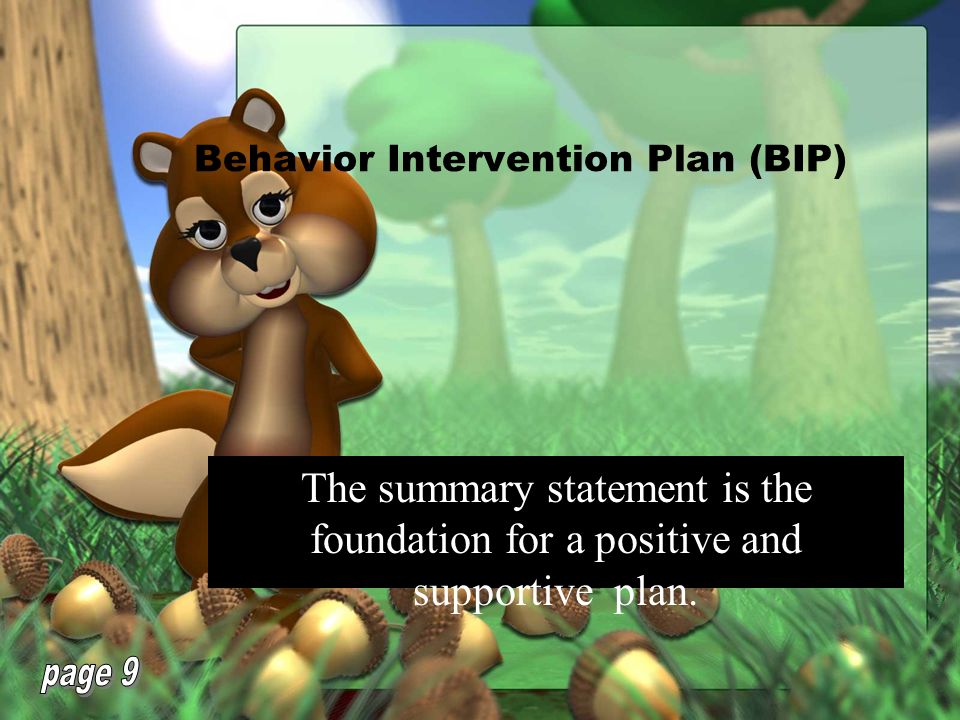 Behavior Intervention Plan (BIP)

The summary statement is the foundation for a positive and supportive plan.

page 9